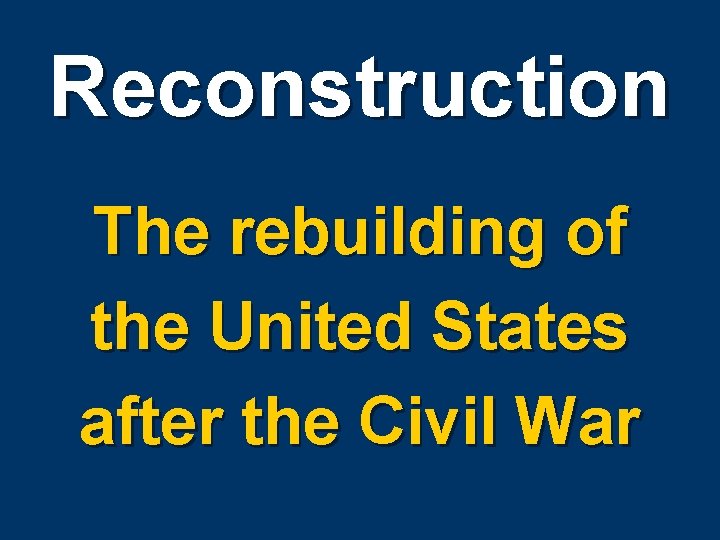 Reconstruction

The rebuilding of the United States after the Civil War